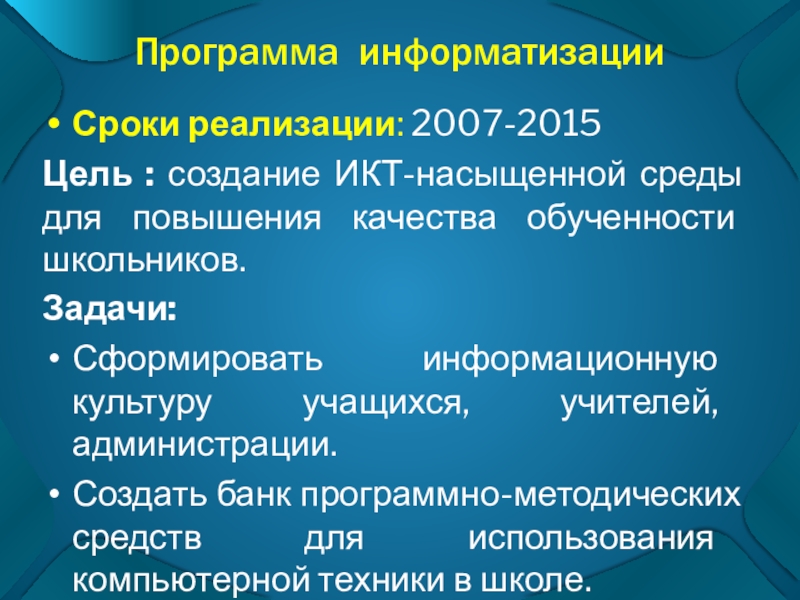 Программа информатизации

• Сроки реализации: 2007-2015

Цель : создание ИКТ-насыщенной среды для повышения качества обученности школьников.

Задачи:

• Сформировать информационную культуру учащихся, учителей, администрации.

• Создать банк программно-методических средств для использования компьютерной техники в школе.